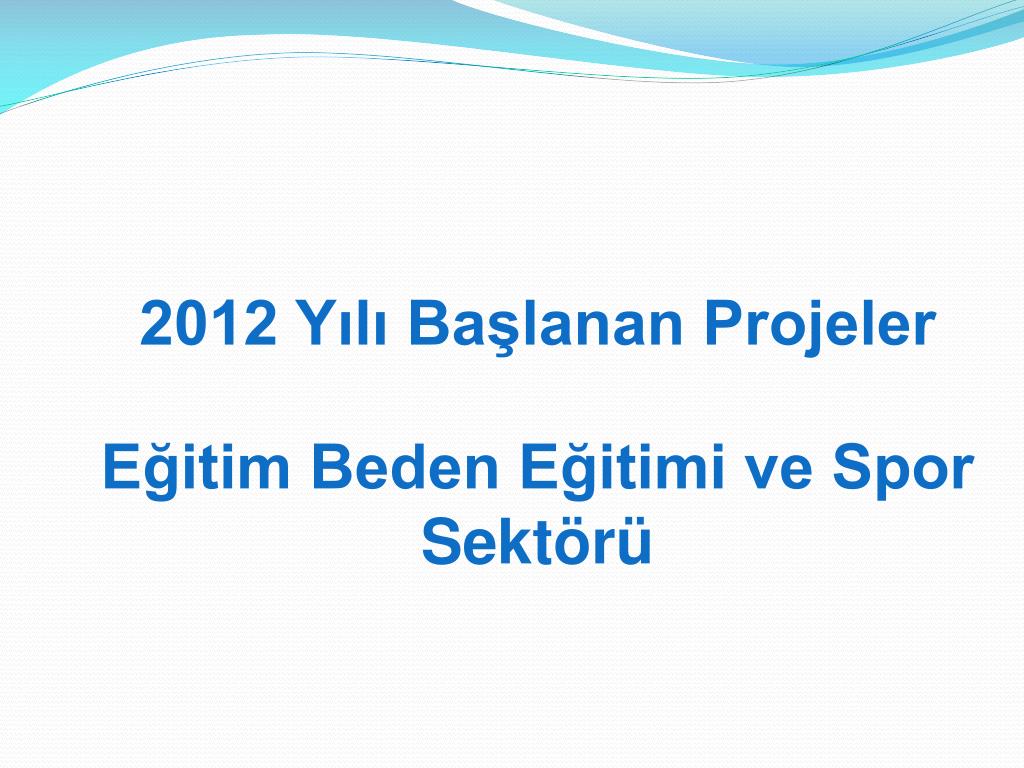 2012 Yılı Başlanan Projeler

Eğitim Beden Eğitimi ve Spor Sektörü